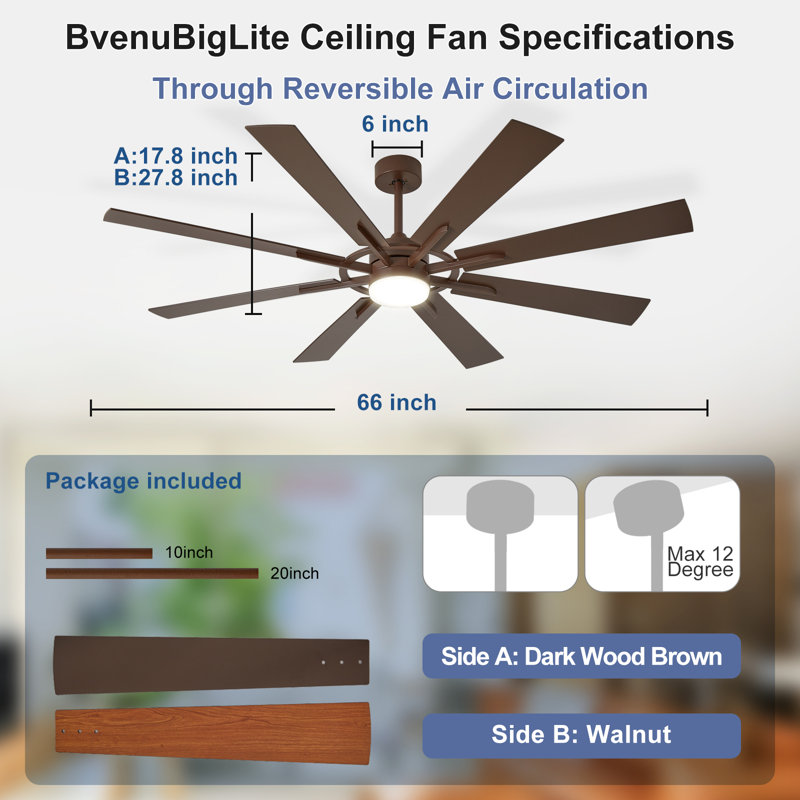 BvenuBigLite Ceiling Fan Specifications

Through Reversible Air Circulation

6 inch

A:17.8 inch
B:27.8 inch

66 inch

Package included

10inch

20inch

Max 12 Degree

Side A: Dark Wood Brown

Side B: Walnut